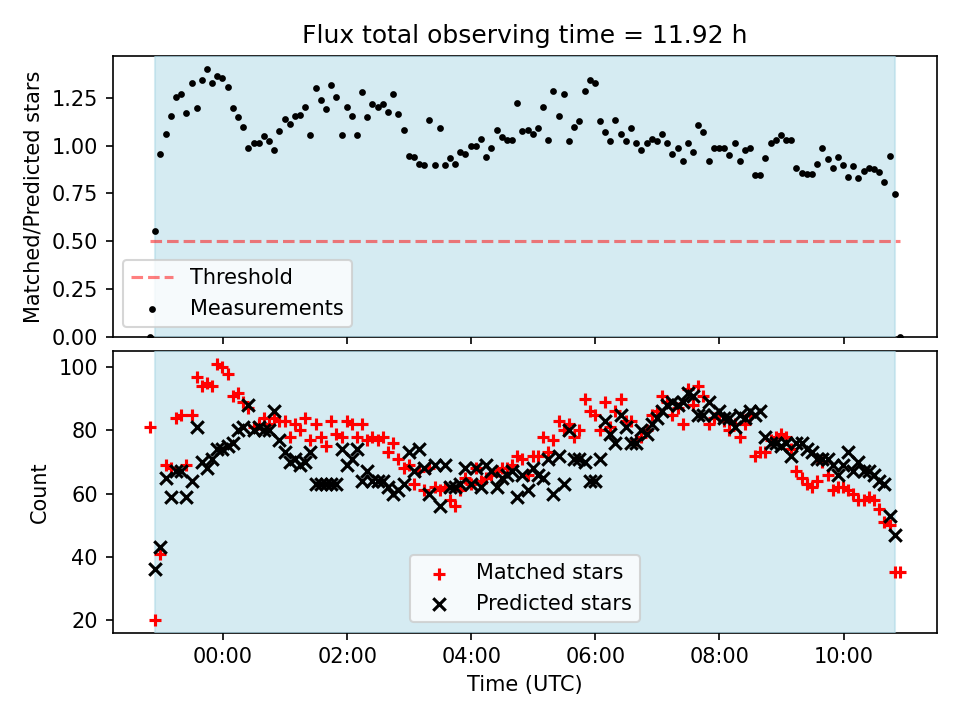 Flux total observing time = 11.92 h

Matched/Predicted stars

1.25
1.00
0.75
0.50
0.25
0.00

Threshold
Measurements

Count

100
80
60
40
20

Matched stars
Predicted stars

00:00
02:00
04:00
06:00
08:00
10:00

Time (UTC)